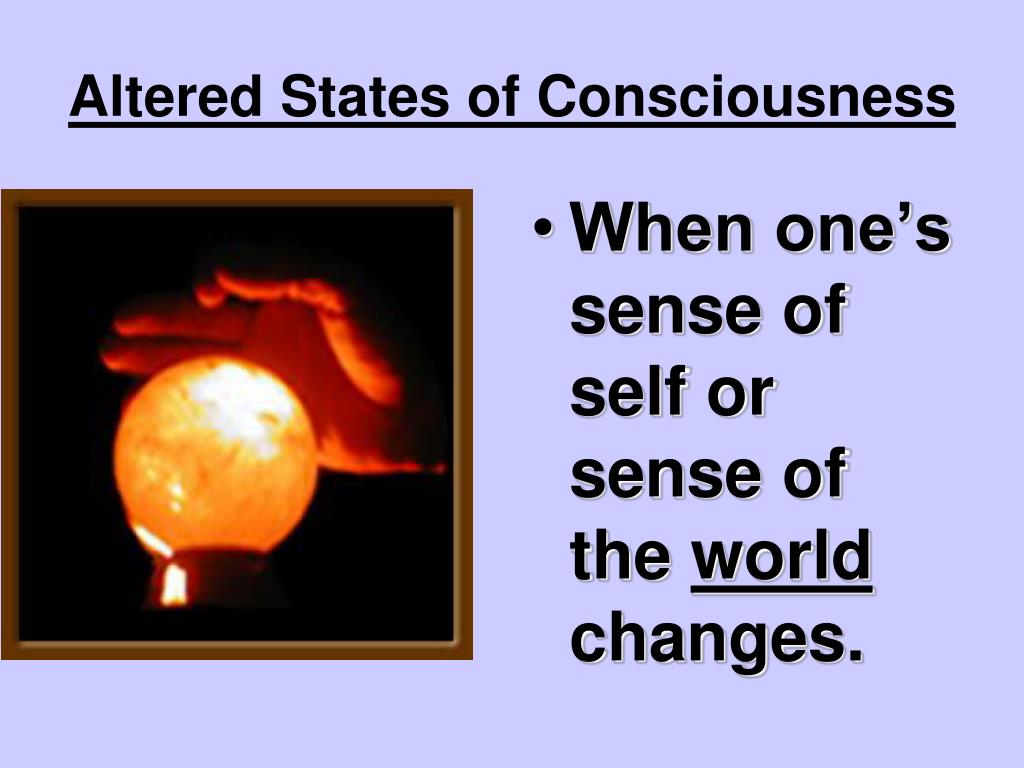 Altered States of Consciousness

• When one’s sense of self or sense of the world changes.